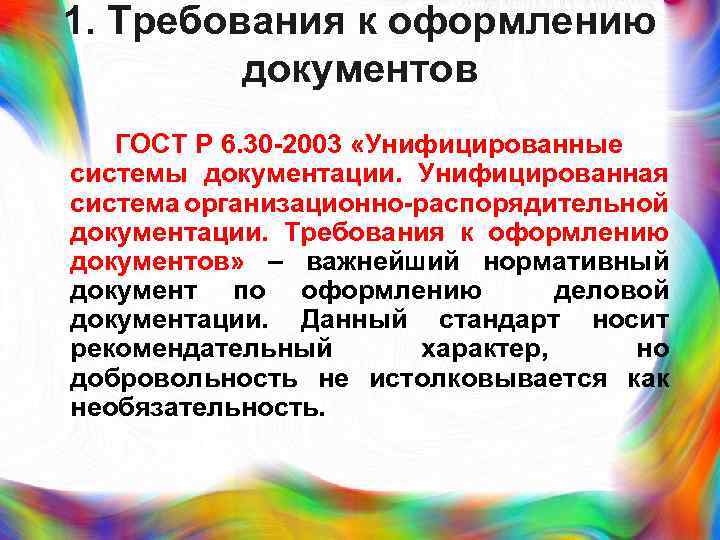 1. Требования к оформлению документов

ГОСТ Р 6.30-2003 «Унифицированные системы документации. Унифицированная система организационно-распорядительной документации. Требования к оформлению документов» – важнейший нормативный документ по оформлению деловой документации. Данный стандарт носит рекомендательный характер, но добровольность не истолковывается как необязательность.